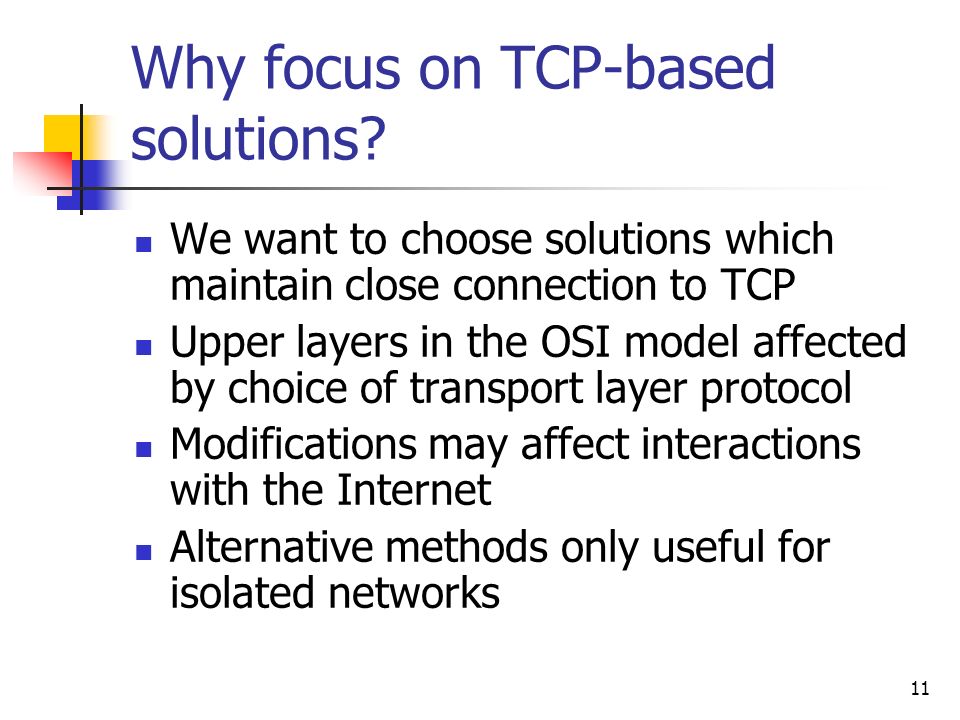 Why focus on TCP-based solutions?

- We want to choose solutions which maintain close connection to TCP
- Upper layers in the OSI model affected by choice of transport layer protocol
- Modifications may affect interactions with the Internet
- Alternative methods only useful for isolated networks

11